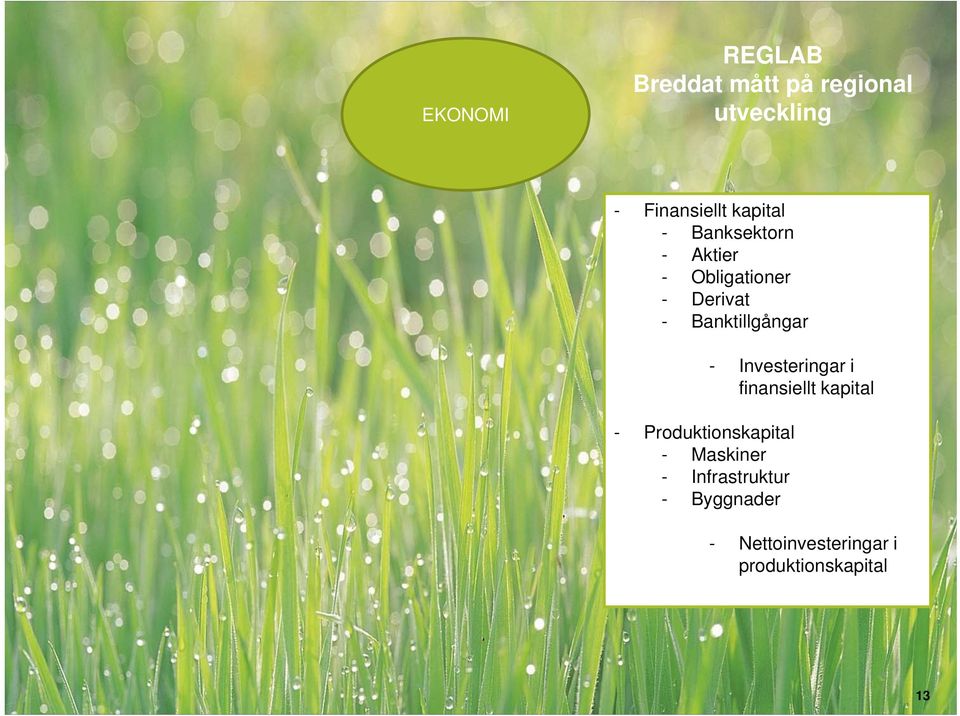 EKONOMI

REGLAB
Breddat mått på regional utveckling

- Finansiellt kapital
  - Banksektorn
  - Aktier
  - Obligationer
  - Derivat
  - Banktillgångar

    - Investeringar i finansiellt kapital

- Produktionskapital
  - Maskiner
  - Infrastruktur
  - Byggnader

    - Nettoinvesteringar i produktionskapital

13